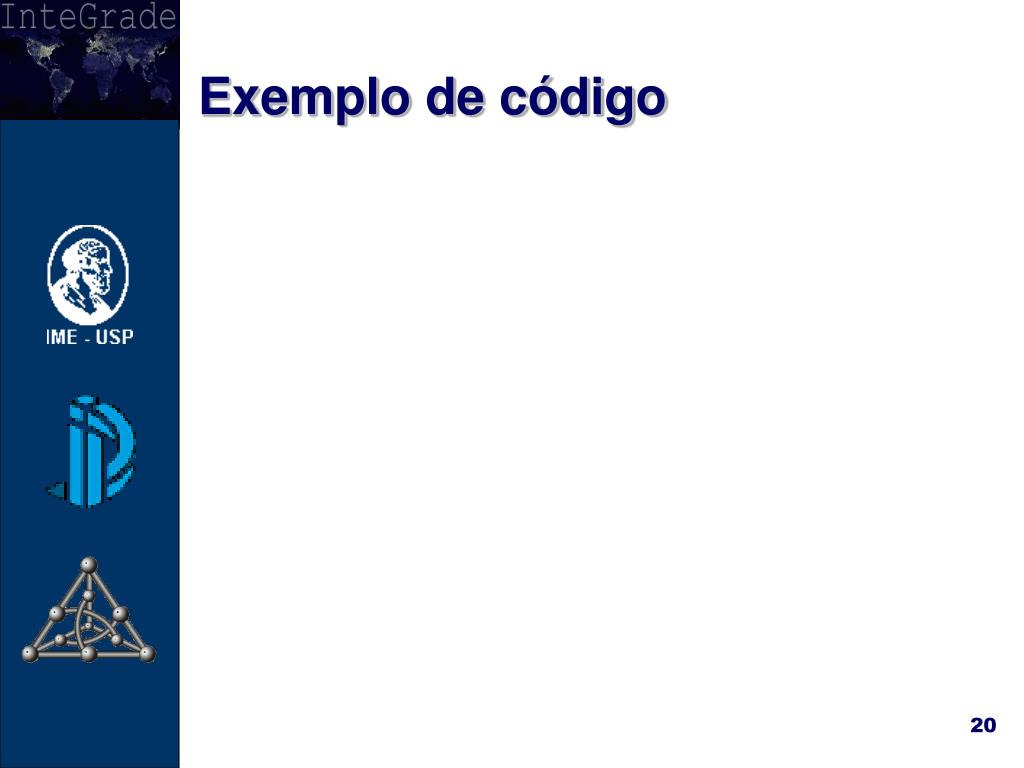 InteGrade

Exemplo de código

IME - USP

20